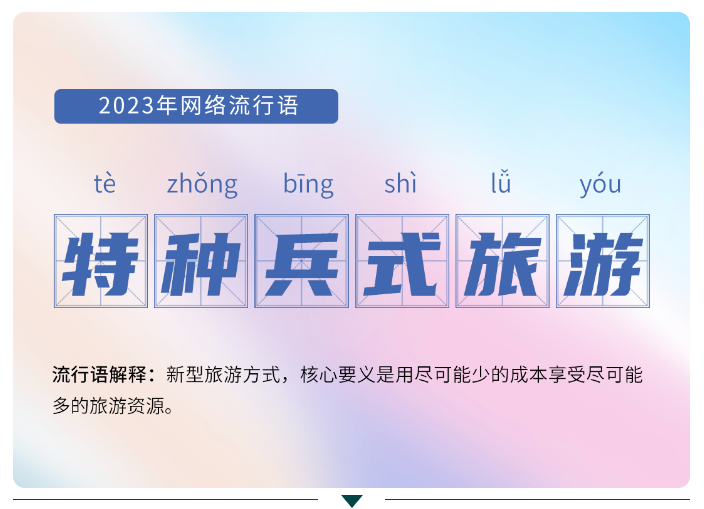 2023年网络流行语

tè zhǒng bīng shì lǚ yóu

特种兵式旅游

流行语解释：新型旅游方式，核心要义是用尽可能少的成本享受尽可能多的旅游资源。